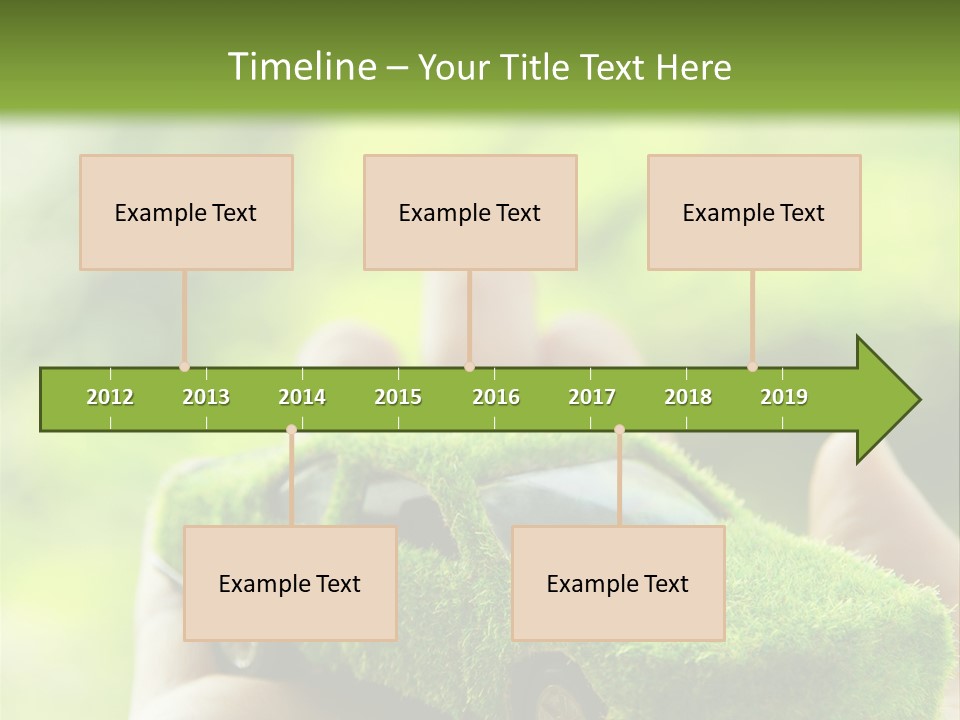 Timeline – Your Title Text Here

Example Text

Example Text

Example Text

2012 2013 2014 2015 2016 2017 2018 2019

Example Text

Example Text